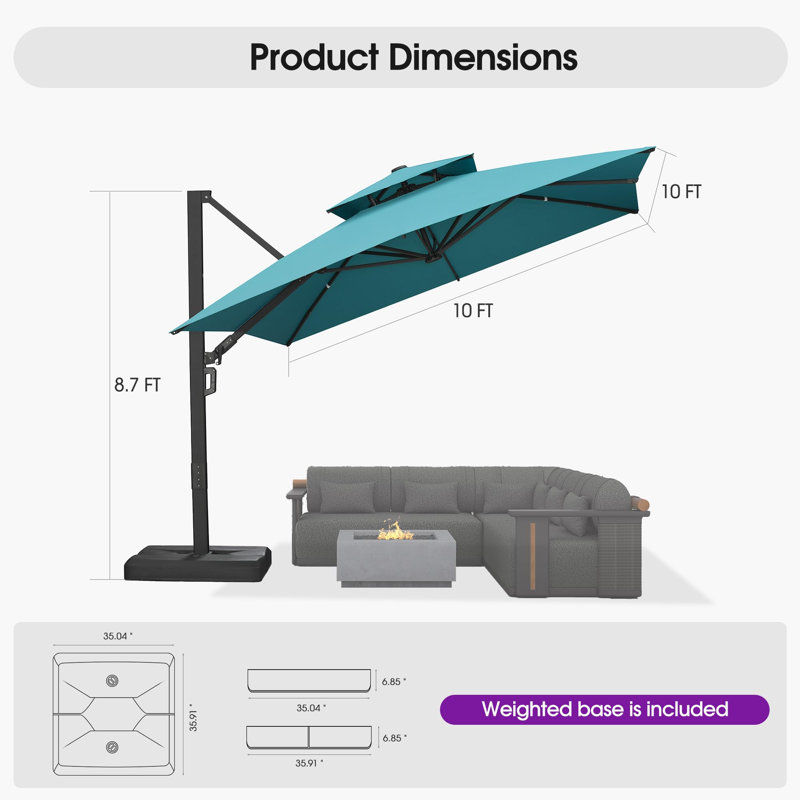 Product Dimensions

10 FT

10 FT

8.7 FT

35.04 "

35.91 "

6.85 "

35.04 "

6.85 "

35.91 "

Weighted base is included